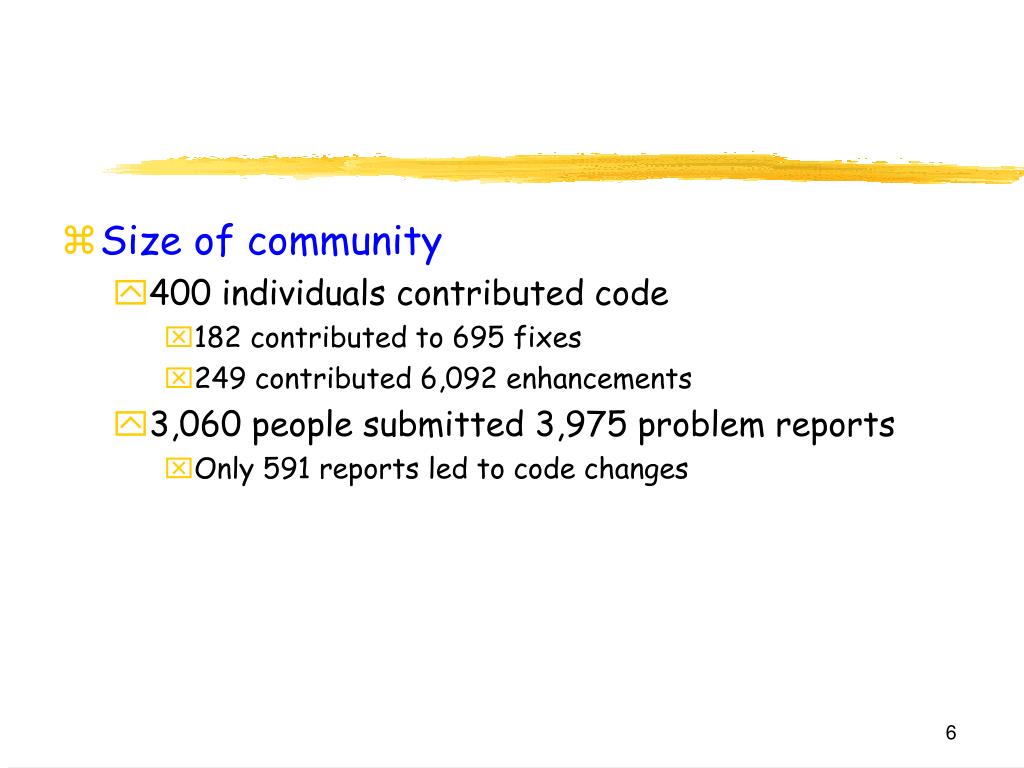 Size of community

400 individuals contributed code

182 contributed to 695 fixes

249 contributed 6,092 enhancements

3,060 people submitted 3,975 problem reports

Only 591 reports led to code changes

6